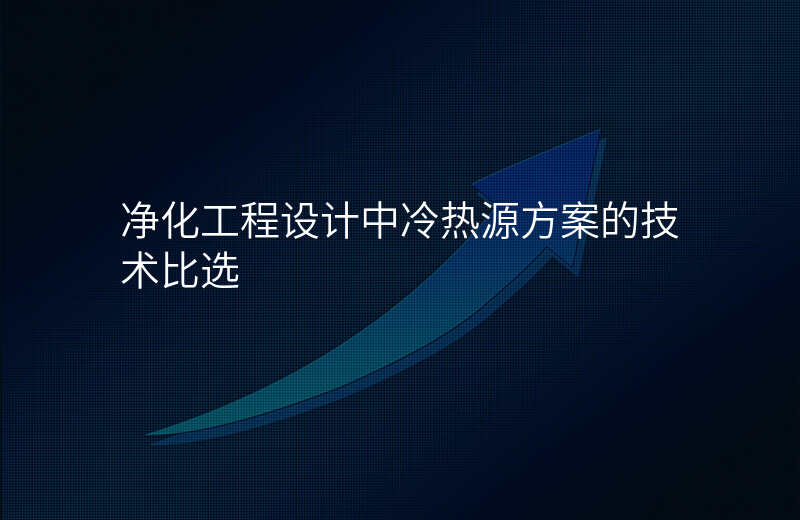 净化工程设计中冷热源方案的技术比选